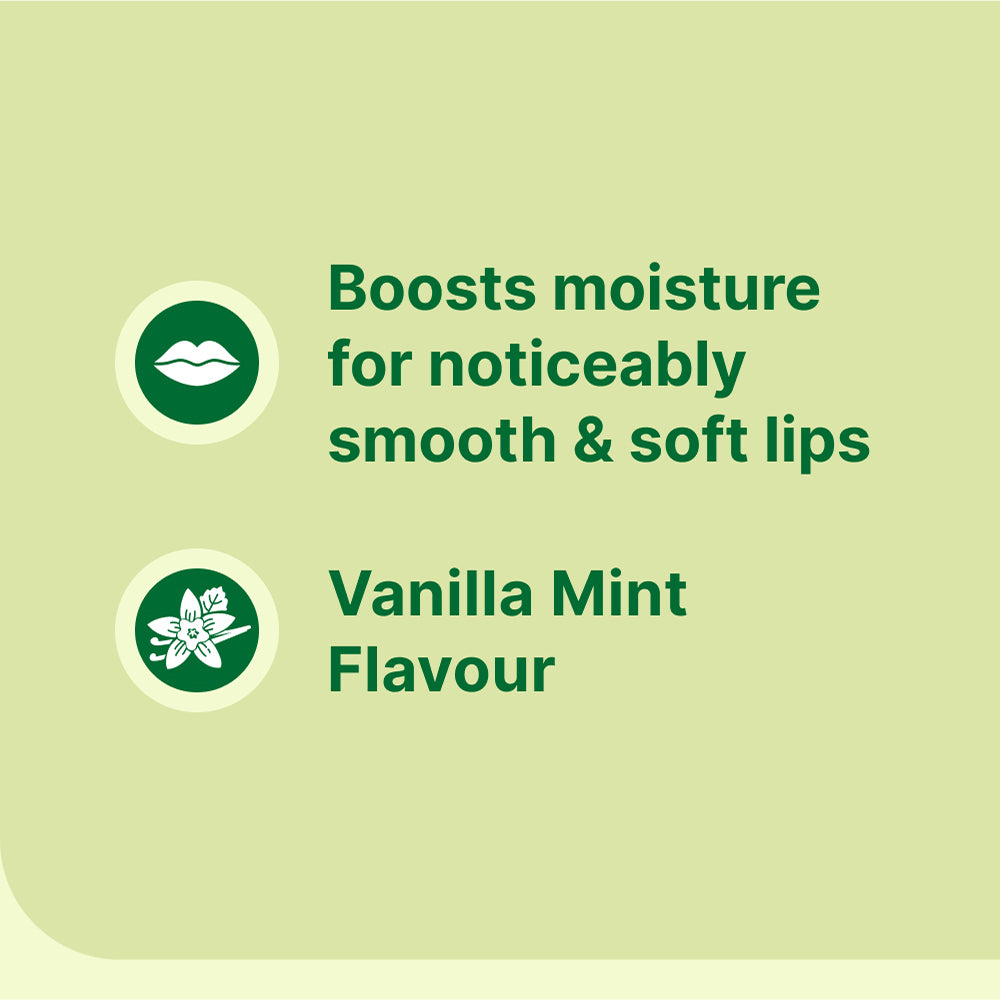 Boosts moisture for noticeably smooth & soft lips

Vanilla Mint Flavour